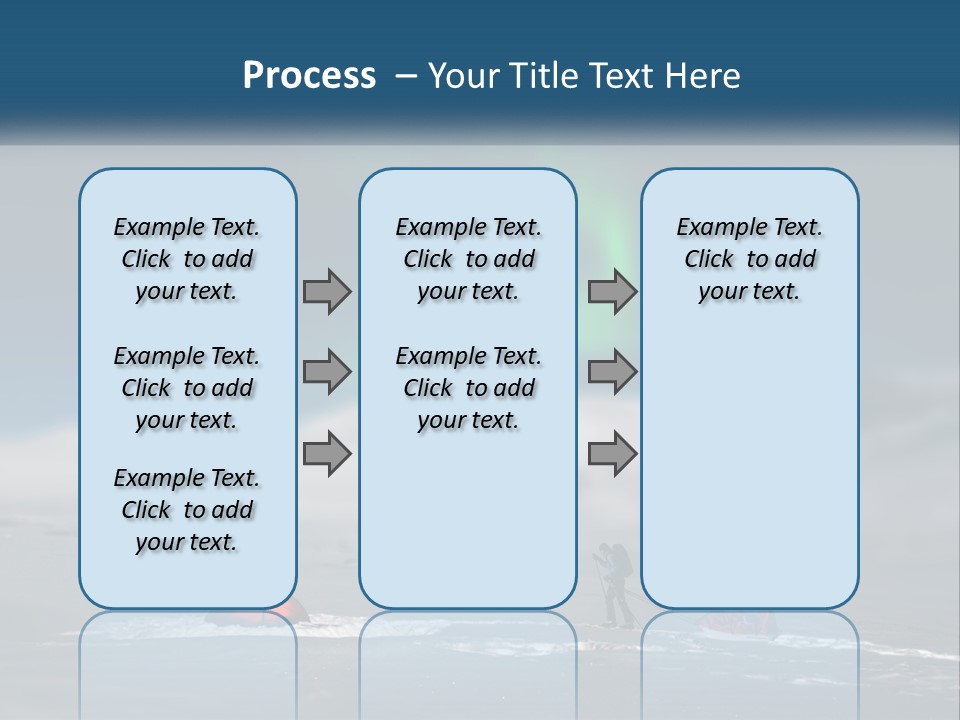 Process – Your Title Text Here

Example Text. Click to add your text.

Example Text. Click to add your text.

Example Text. Click to add your text.

Example Text. Click to add your text.

Example Text. Click to add your text.

Example Text. Click to add your text.